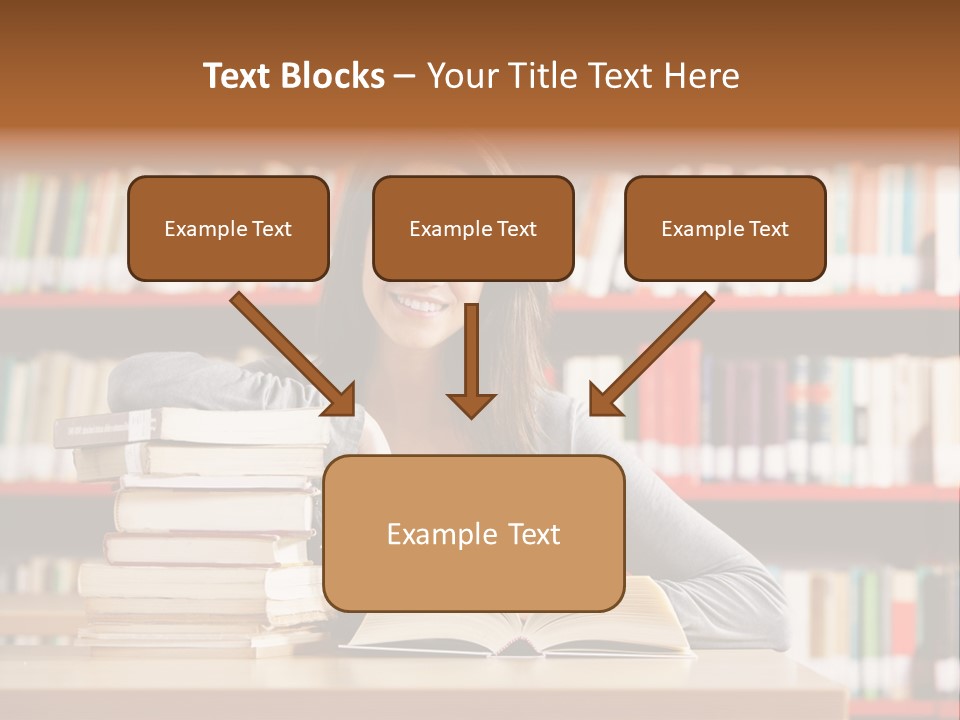 Text Blocks – Your Title Text Here

Example Text

Example Text

Example Text

Example Text